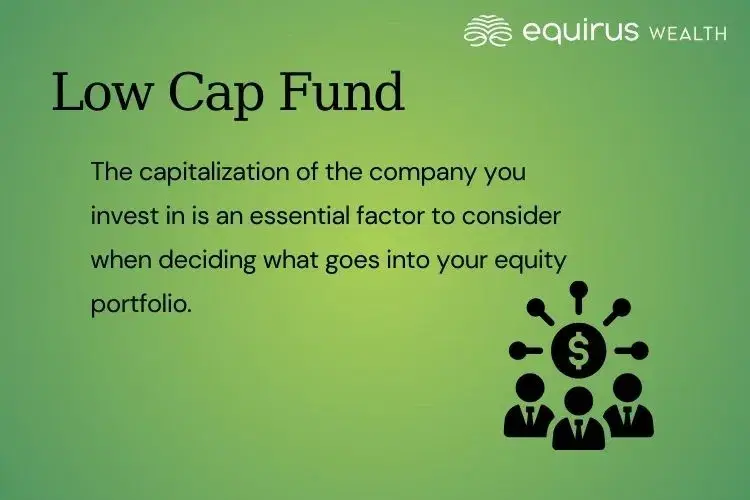 equirus WEALTH

Low Cap Fund

The capitalization of the company you invest in is an essential factor to consider when deciding what goes into your equity portfolio.

$